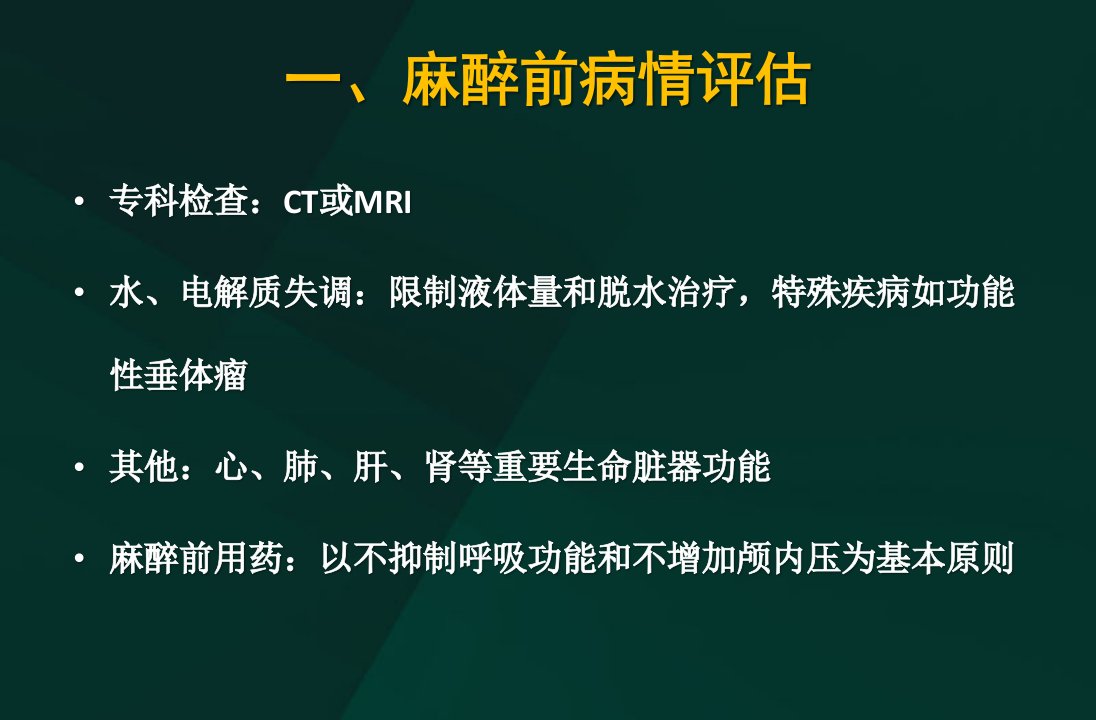 一、麻醉前病情评估

• 专科检查：CT或MRI

• 水、电解质失调：限制液体量和脱水治疗，特殊疾病如功能性垂体瘤

• 其他：心、肺、肝、肾等重要生命脏器功能

• 麻醉前用药：以不抑制呼吸功能和不增加颅内压为基本原则